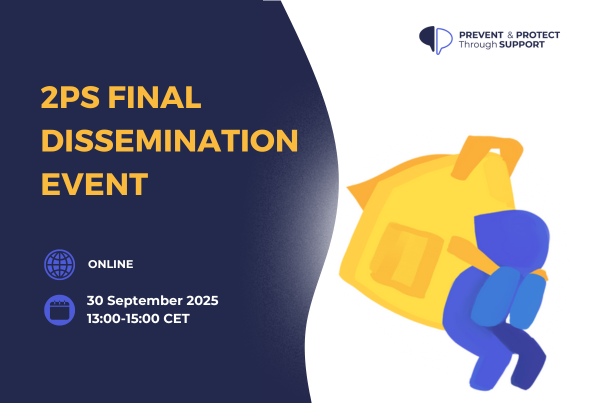 PREVENT & PROTECT
Through SUPPORT

2PS FINAL DISSEMINATION EVENT

ONLINE

30 September 2025
13:00-15:00 CET